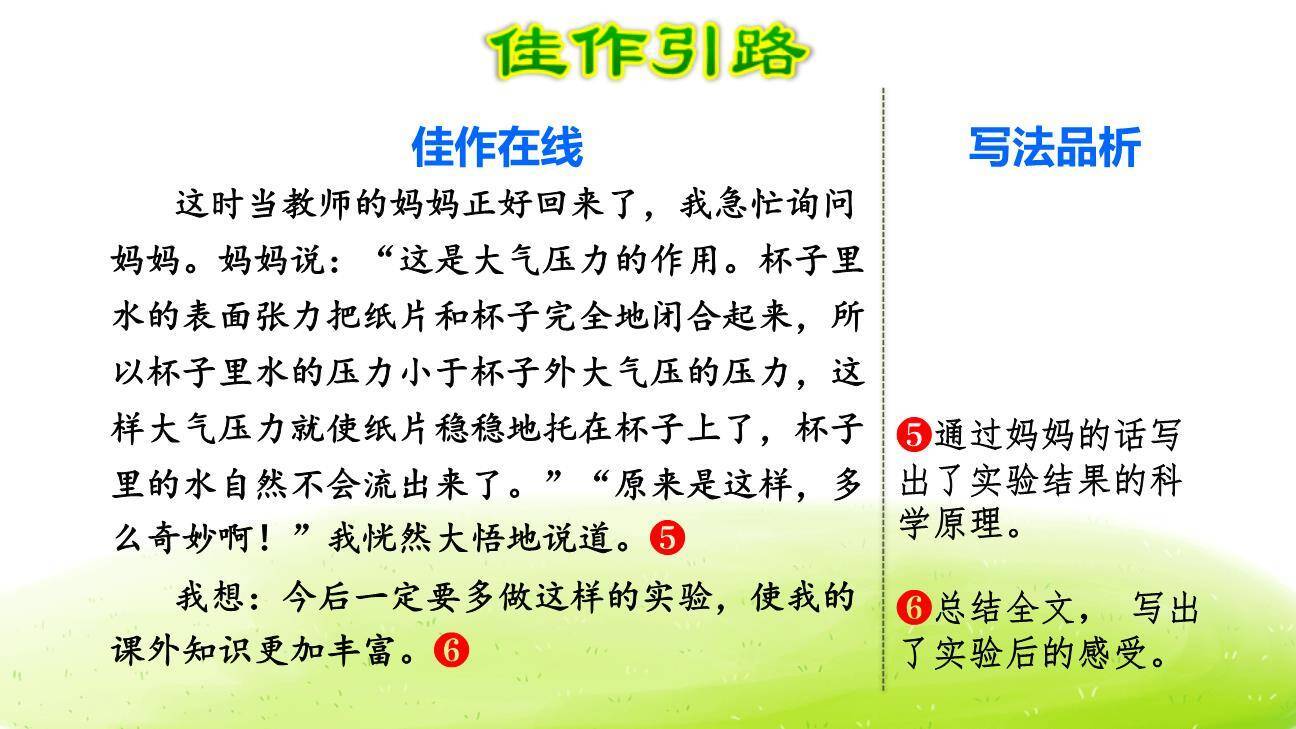 佳作引路

佳作在线

这时当教师的妈妈正好回来了，我急忙询问妈妈。妈妈说：“这是大气压力的作用。杯子里水的表面张力把纸片和杯子完全地闭合起来，所以杯子里水的压力小于杯子外大气压的压力，这样大气压力就使纸片稳稳地托在杯子上了，杯子里的水自然不会流出来了。”“原来是这样，多么奇妙啊！”我恍然大悟地说道。❺

我想：今后一定要多做这样的实验，使我的课外知识更加丰富。❻

写法品析

❺通过妈妈的话写出了实验结果的科学原理。

❻总结全文， 写出了实验后的感受。